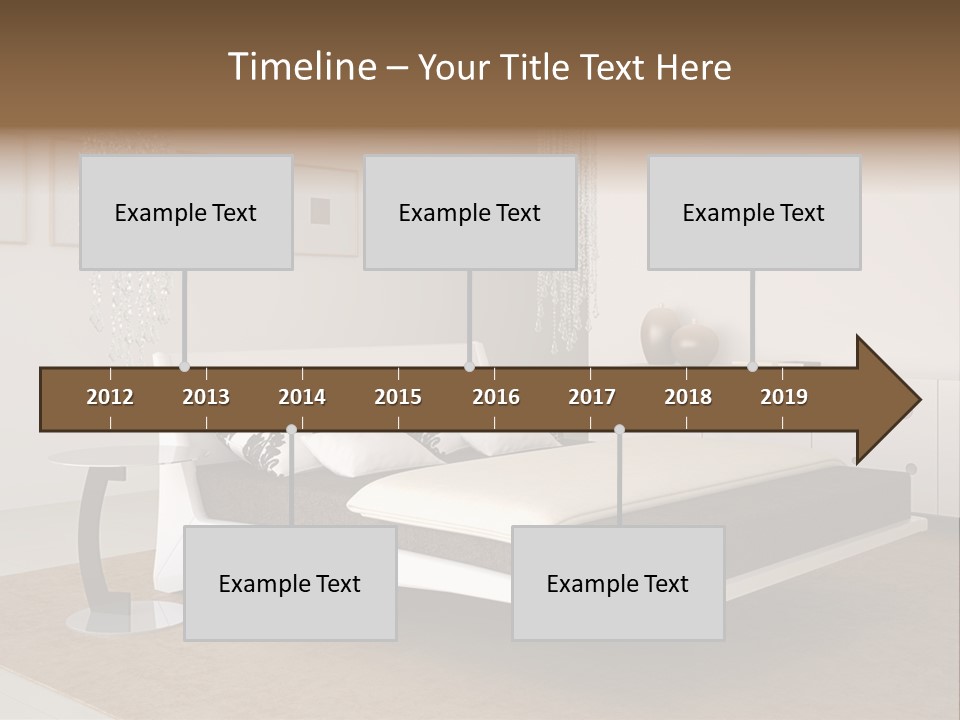 Timeline – Your Title Text Here

Example Text

Example Text

Example Text

2012 2013 2014 2015 2016 2017 2018 2019

Example Text

Example Text